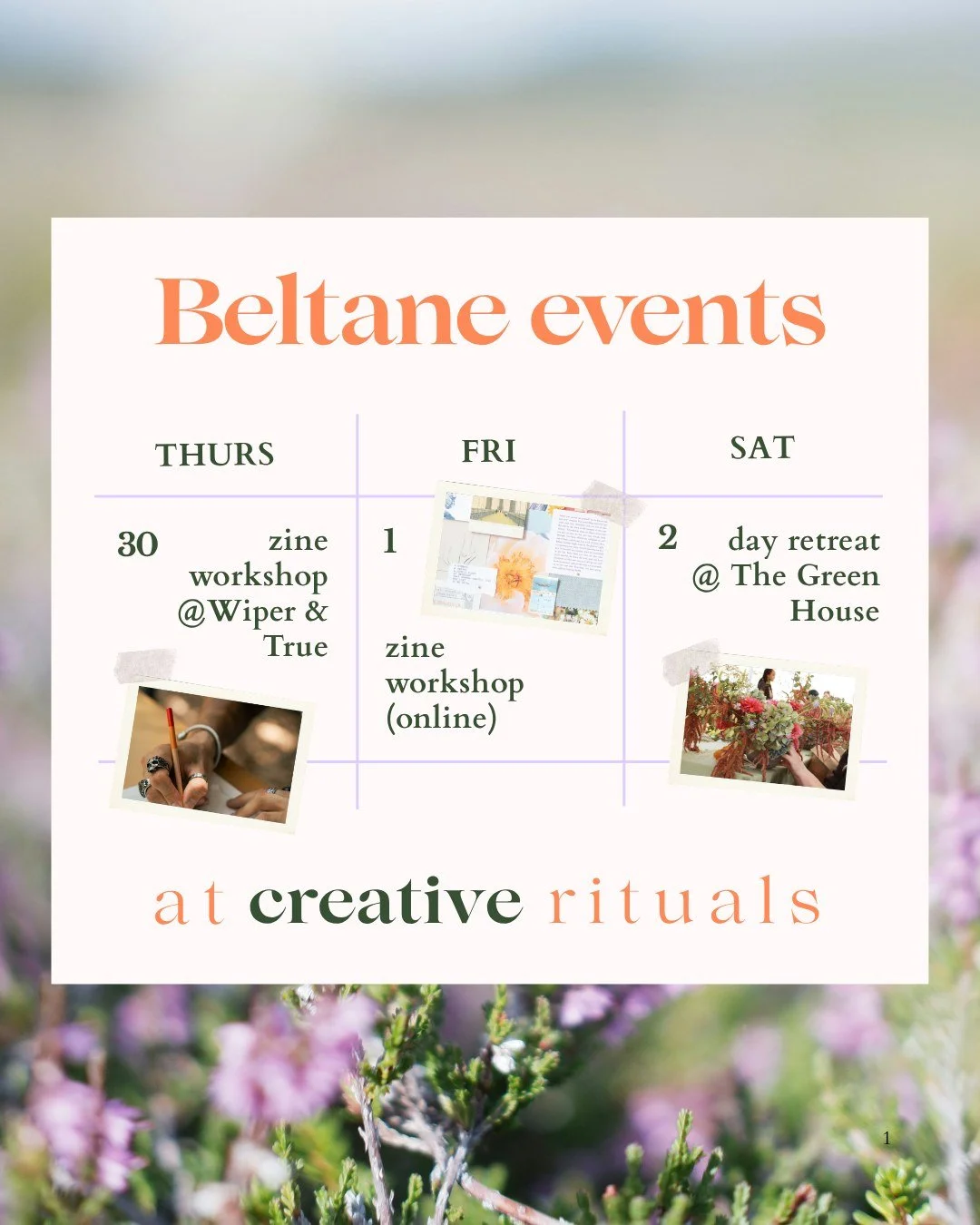 Beltane events

| THURS | FRI | SAT |
|---|---|---|
| 30 zine workshop @Wiper & True | 1 zine workshop (online) | 2 day retreat @ The Green House |

at creative rituals

1